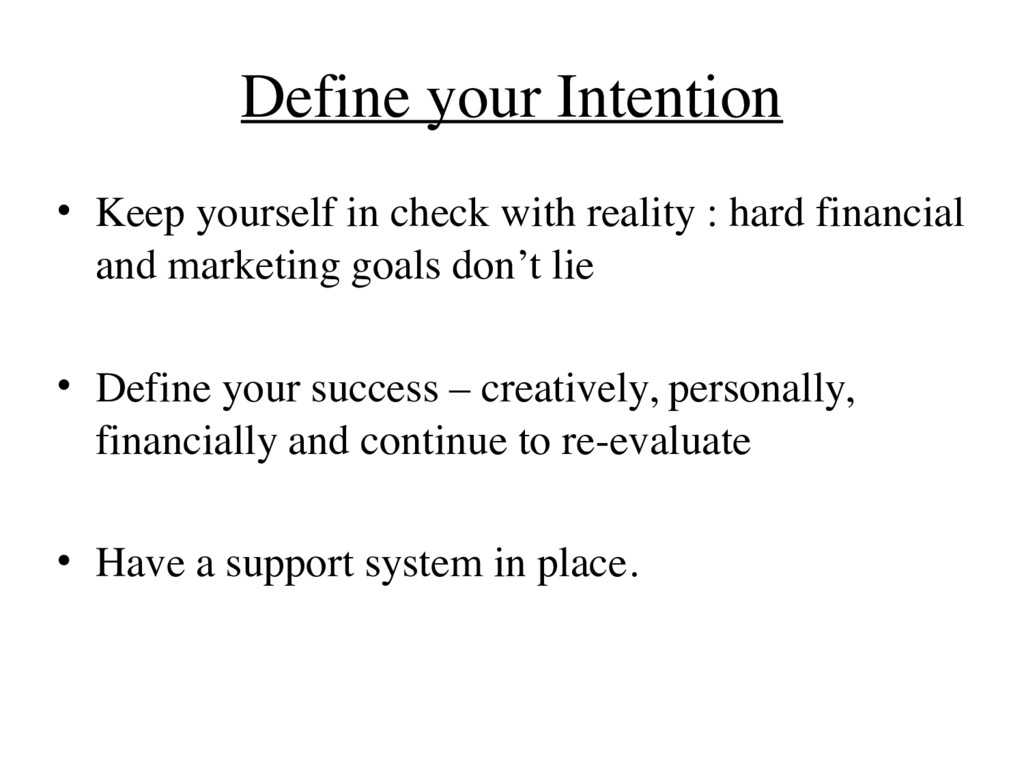 Define your Intention

• Keep yourself in check with reality : hard financial and marketing goals don’t lie

• Define your success – creatively, personally, financially and continue to re-evaluate

• Have a support system in place.